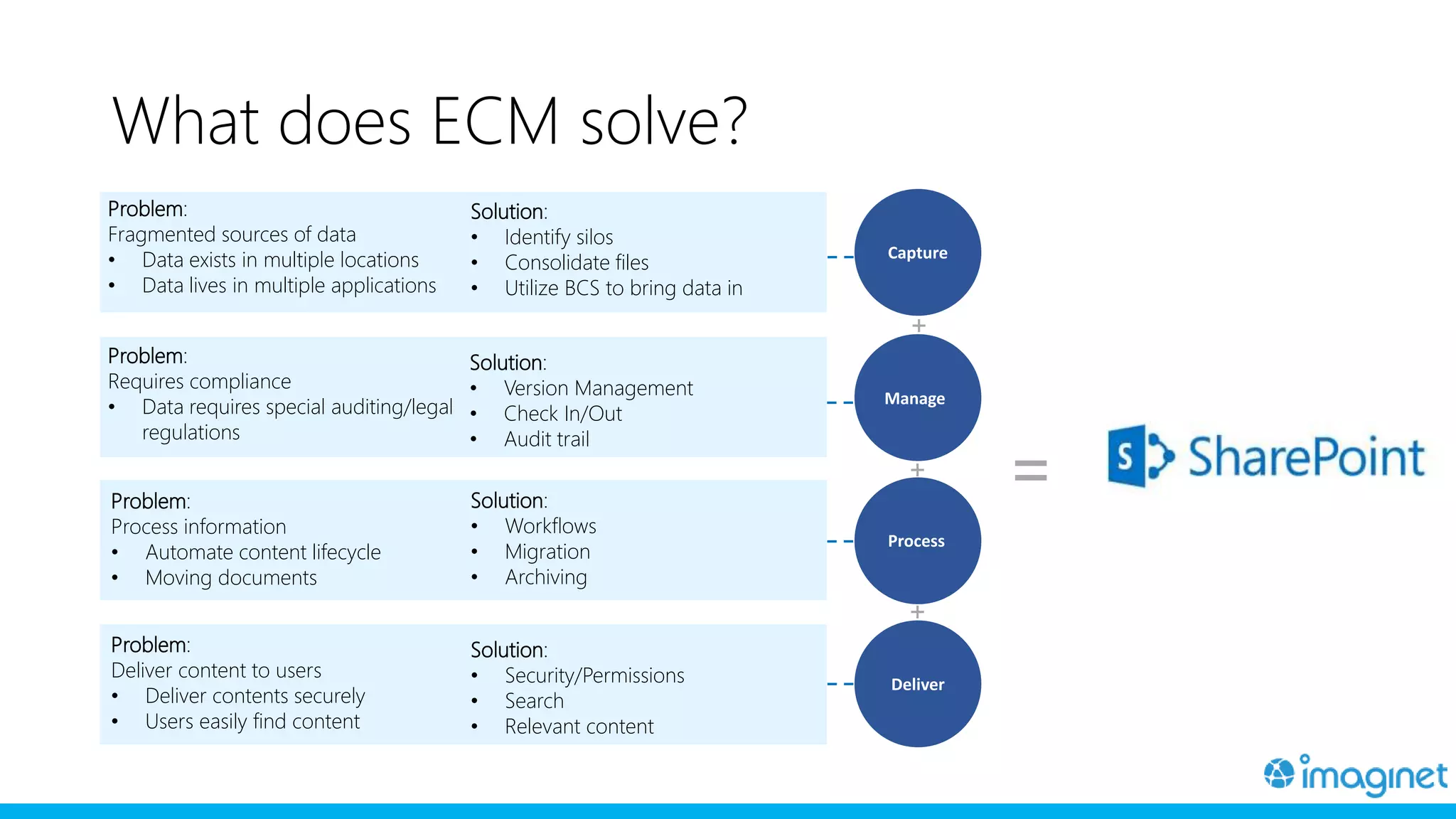 What does ECM solve?

Problem:
Fragmented sources of data
• Data exists in multiple locations
• Data lives in multiple applications

Solution:
• Identify silos
• Consolidate files
• Utilize BCS to bring data in

Capture

+

Problem:
Requires compliance
• Data requires special auditing/legal regulations

Solution:
• Version Management
• Check In/Out
• Audit trail

Manage

+

Problem:
Process information
• Automate content lifecycle
• Moving documents

Solution:
• Workflows
• Migration
• Archiving

Process

+

Problem:
Deliver content to users
• Deliver contents securely
• Users easily find content

Solution:
• Security/Permissions
• Search
• Relevant content

Deliver

=

S SharePoint

imaginet